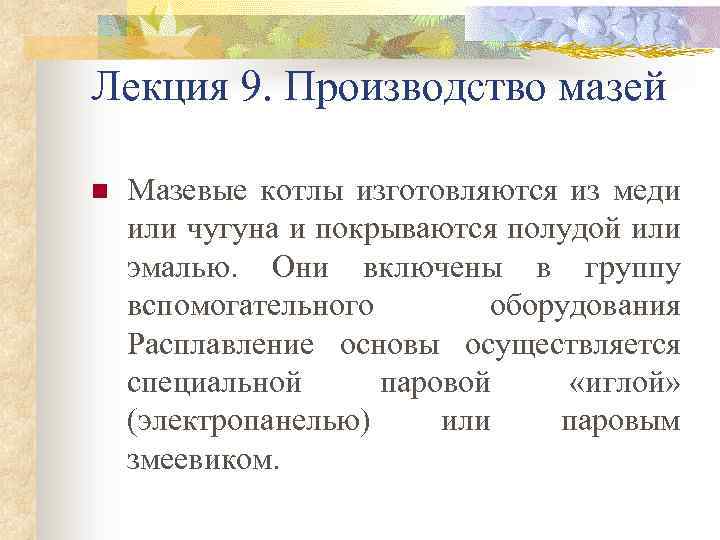 Лекция 9. Производство мазей

Мазевые котлы изготовляются из меди или чугуна и покрываются полудой или эмалью. Они включены в группу вспомогательного оборудования Расплавление основы осуществляется специальной паровой «иглой» (электропанелью) или паровым змеевиком.